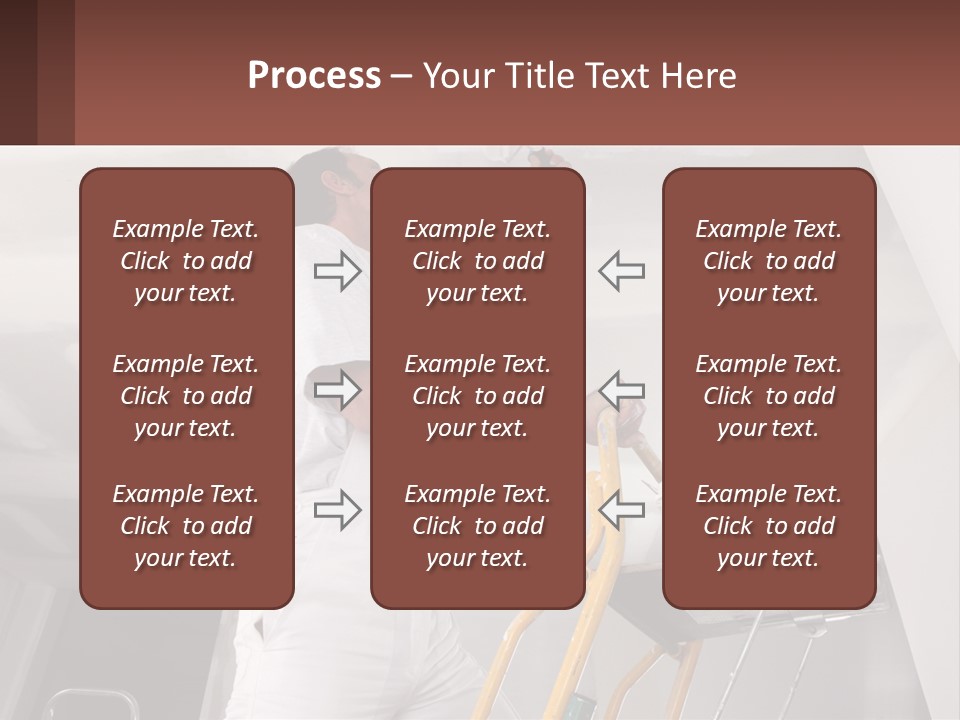 Process – Your Title Text Here

Example Text. Click to add your text.

Example Text. Click to add your text.

Example Text. Click to add your text.

Example Text. Click to add your text.

Example Text. Click to add your text.

Example Text. Click to add your text.

Example Text. Click to add your text.

Example Text. Click to add your text.

Example Text. Click to add your text.